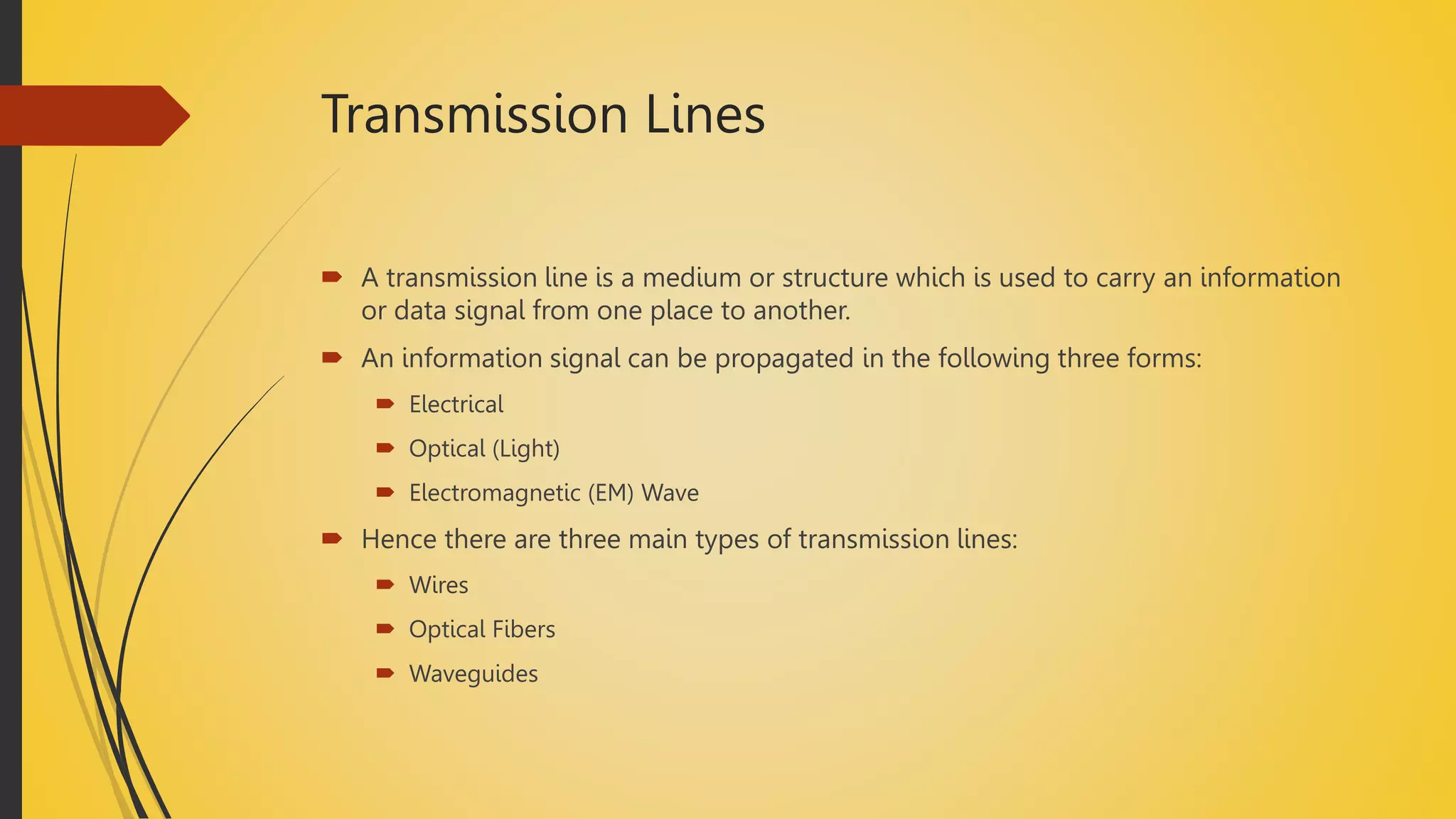 Transmission Lines

A transmission line is a medium or structure which is used to carry an information or data signal from one place to another.

An information signal can be propagated in the following three forms:

Electrical

Optical (Light)

Electromagnetic (EM) Wave

Hence there are three main types of transmission lines:

Wires

Optical Fibers

Waveguides